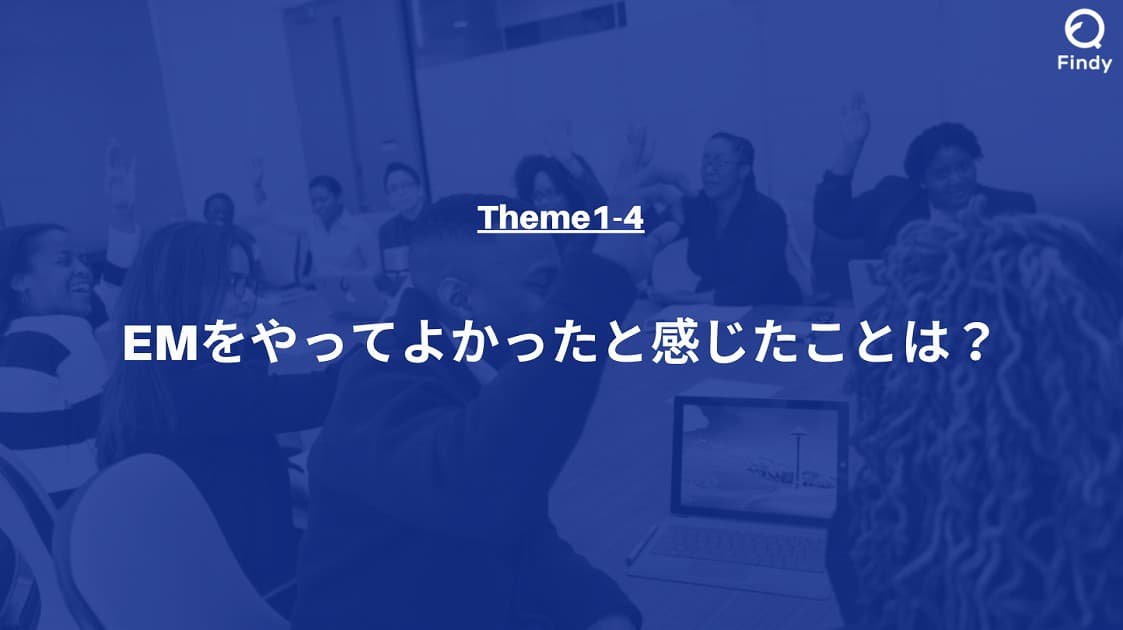 Findy

Theme1-4

EMをやってよかったと感じたことは？